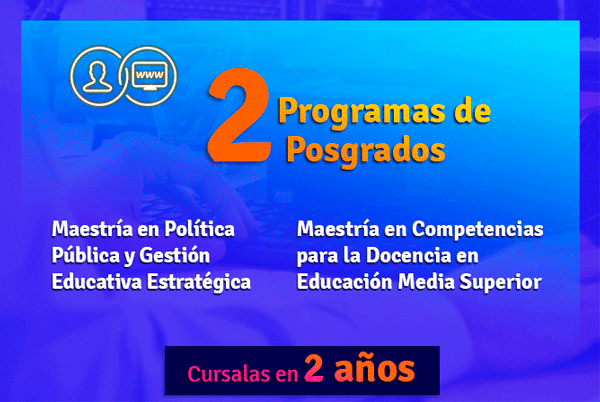 www

2 Programas de Posgrados

Maestría en Política Pública y Gestión Educativa Estratégica

Maestría en Competencias para la Docencia en Educación Media Superior

Cursalas en 2 años